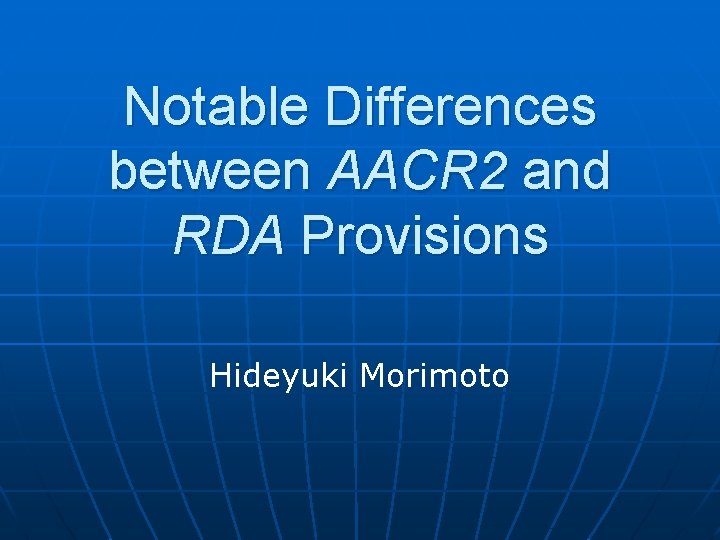 Notable Differences between AACR2 and RDA Provisions

Hideyuki Morimoto